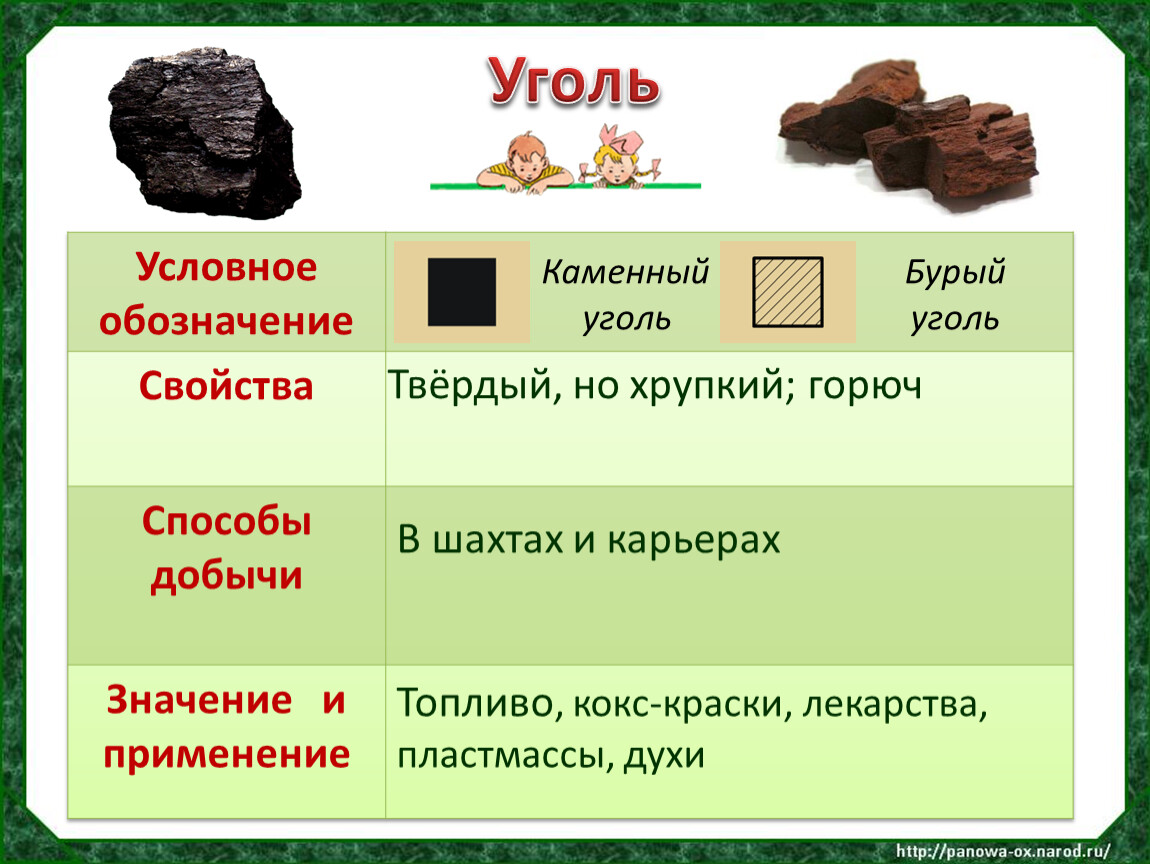 Уголь

| Условное обозначение | Каменный уголь  Бурый уголь |
|---|---|
| Свойства | Твёрдый, но хрупкий; горюч |
| Способы добычи | В шахтах и карьерах |
| Значение и применение | Топливо, кокс-краски, лекарства, пластмассы, духи |

http://panowa-ox.narod.ru/